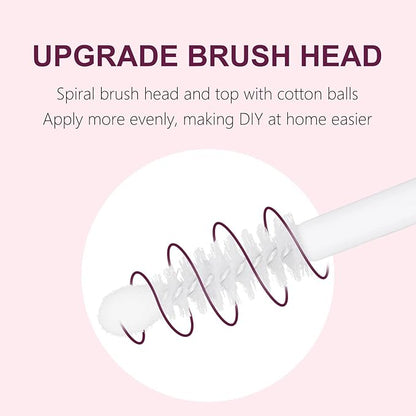 UPGRADE BRUSH HEAD

Spiral brush head and top with cotton balls
Apply more evenly, making DIY at home easier